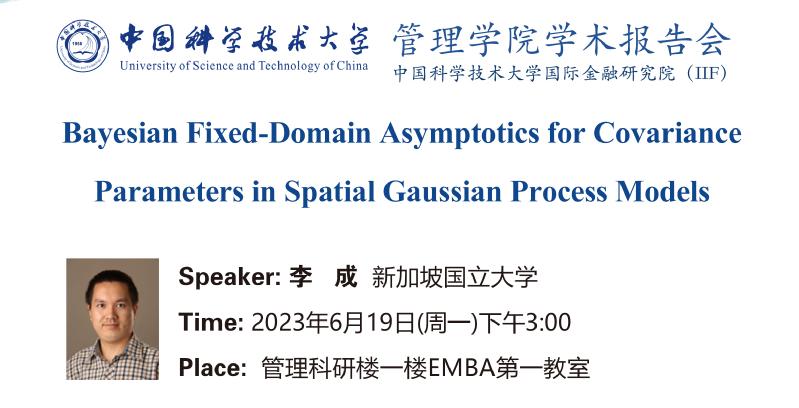 中国科学技术大学
University of Science and Technology of China
管理学院学术报告会
中国科学技术大学国际金融研究院（IIF）

Bayesian Fixed-Domain Asymptotics for Covariance Parameters in Spatial Gaussian Process Models

Speaker: 李　成　新加坡国立大学
Time: 2023年6月19日(周一)下午3:00
Place: 管理科研楼一楼EMBA第一教室